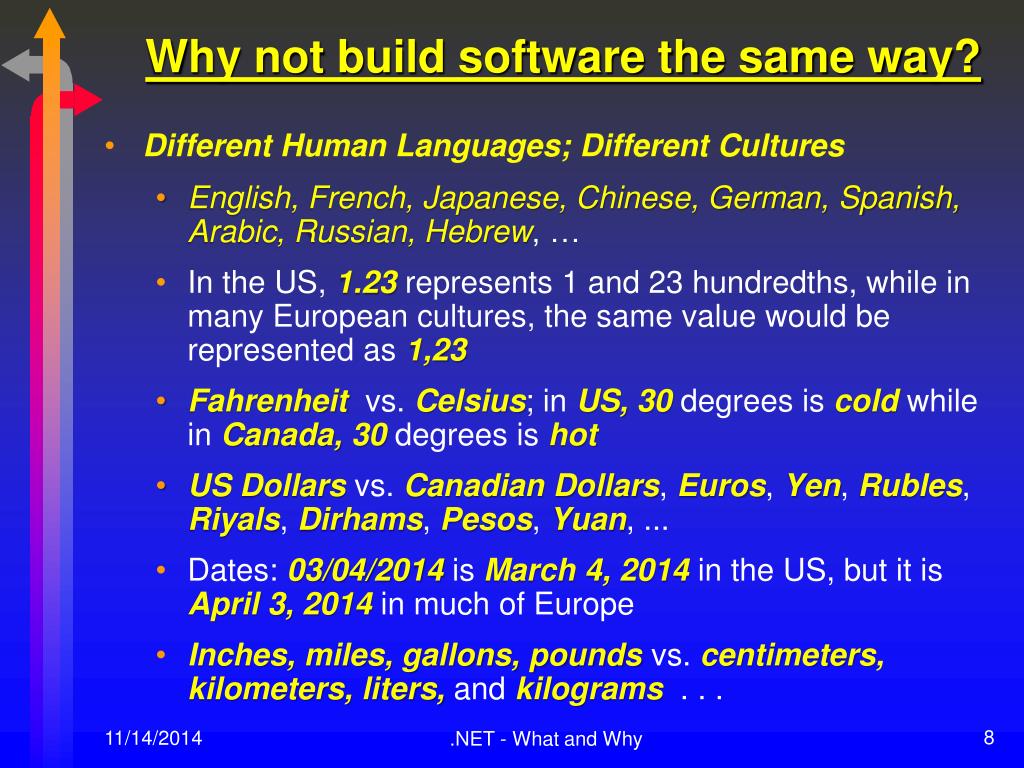 Why not build software the same way?

• Different Human Languages; Different Cultures

• English, French, Japanese, Chinese, German, Spanish, Arabic, Russian, Hebrew, …

• In the US, 1.23 represents 1 and 23 hundredths, while in many European cultures, the same value would be represented as 1,23

• Fahrenheit vs. Celsius; in US, 30 degrees is cold while in Canada, 30 degrees is hot

• US Dollars vs. Canadian Dollars, Euros, Yen, Rubles, Riyals, Dirhams, Pesos, Yuan, ...

• Dates: 03/04/2014 is March 4, 2014 in the US, but it is April 3, 2014 in much of Europe

• Inches, miles, gallons, pounds vs. centimeters, kilometers, liters, and kilograms . . .

11/14/2014

.NET - What and Why

8